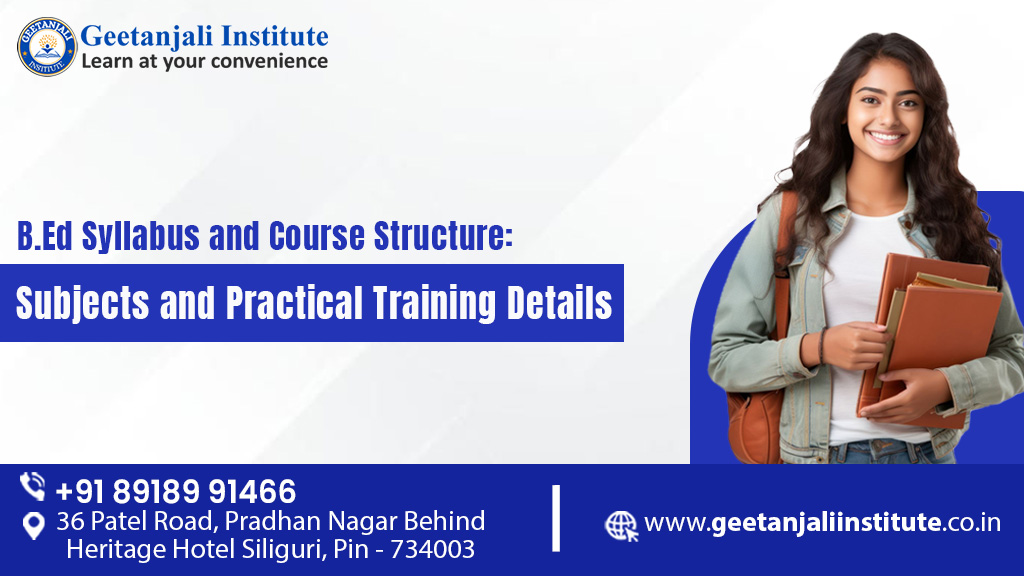 GEETANJALI INSTITUTE

Geetanjali Institute
Learn at your convenience

B.Ed Syllabus and Course Structure:

Subjects and Practical Training Details

+91 89189 91466
36 Patel Road, Pradhan Nagar Behind Heritage Hotel Siliguri, Pin - 734003

www.geetanjaliinstitute.co.in